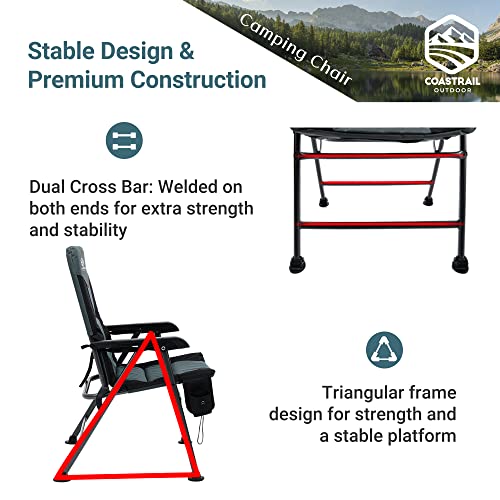 Stable Design & Premium Construction

Camping Chair

COASTRAIL OUTDOOR

Dual Cross Bar: Welded on both ends for extra strength and stability

Triangular frame design for strength and a stable platform